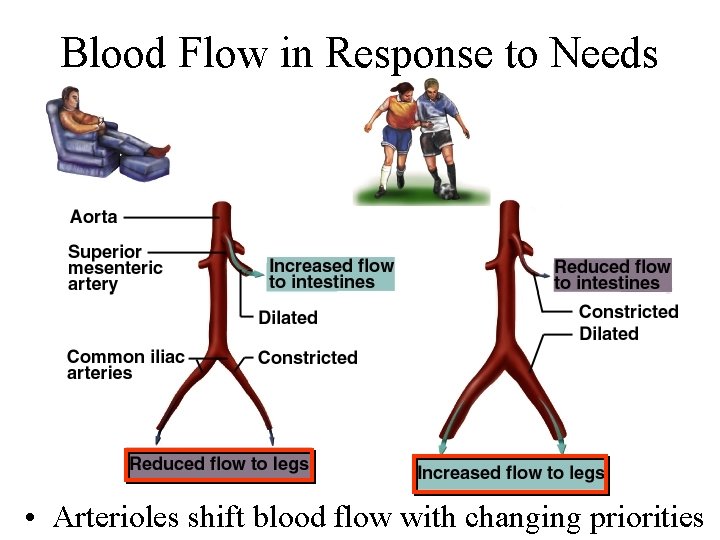 Blood Flow in Response to Needs

Aorta

Superior mesenteric artery

Increased flow to intestines

Dilated

Common iliac arteries

Constricted

Reduced flow to legs

Reduced flow to intestines

Constricted

Dilated

Increased flow to legs

• Arterioles shift blood flow with changing priorities